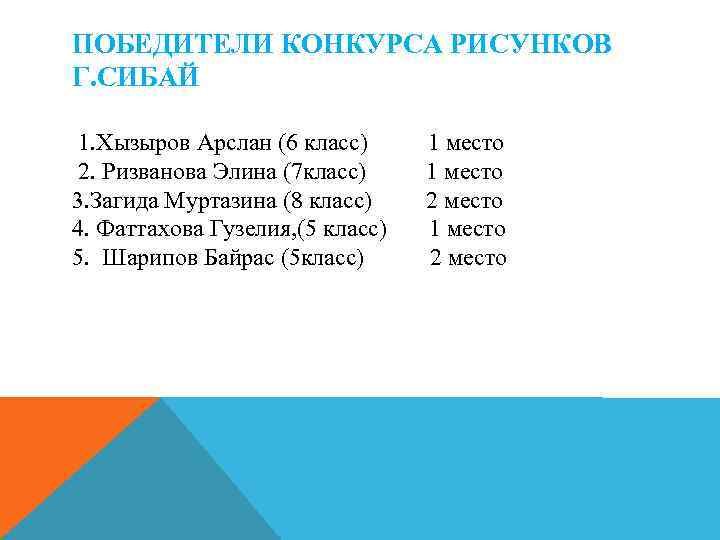 ПОБЕДИТЕЛИ КОНКУРСА РИСУНКОВ Г.СИБАЙ

1.Хызыров Арслан (6 класс) 1 место
2. Ризванова Элина (7класс) 1 место
3.Загида Муртазина (8 класс) 2 место
4. Фаттахова Гузелия,(5 класс) 1 место
5. Шарипов Байрас (5класс) 2 место